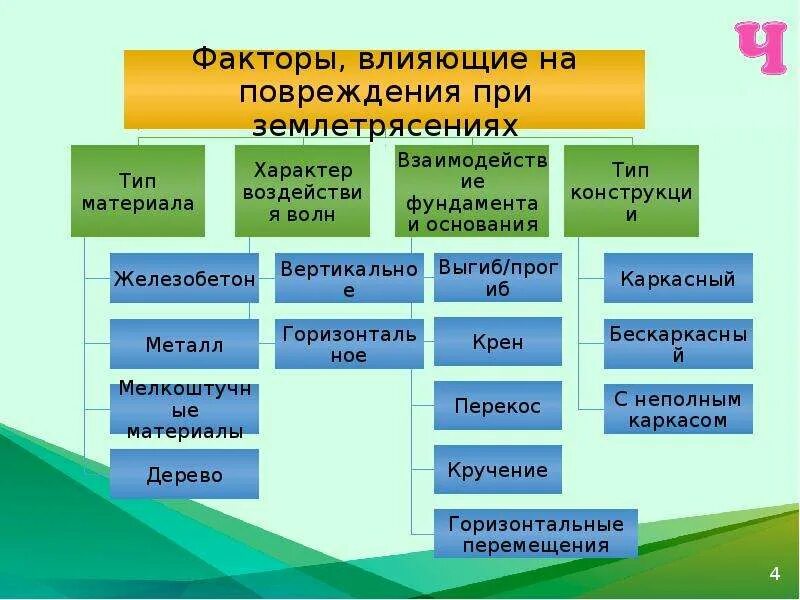 Ч

Факторы, влияющие на повреждения при землетрясениях

Тип материала

Железобетон

Металл

Мелкоштучные материалы

Дерево

Характер воздействия волн

Вертикальное

Горизонтальное

Взаимодействие фундамента и основания

Выгиб/прогиб

Крен

Перекос

Кручение

Горизонтальные перемещения

Тип конструкции

Каркасный

Бескаркасный

С неполным каркасом

4